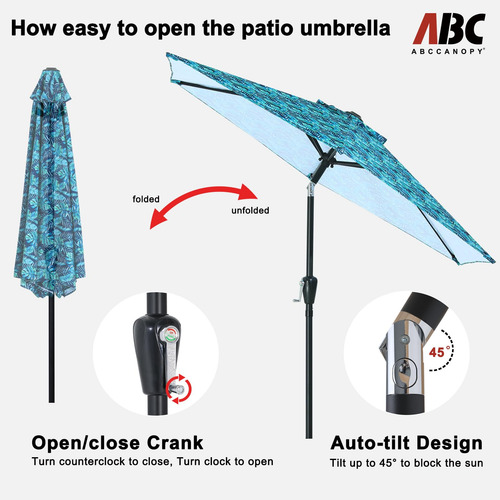 How easy to open the patio umbrella

ABC
ABCCANOPY®

folded

unfolded

45°

Open/close Crank
Turn counterclock to close, Turn clock to open

Auto-tilt Design
Tilt up to 45° to block the sun